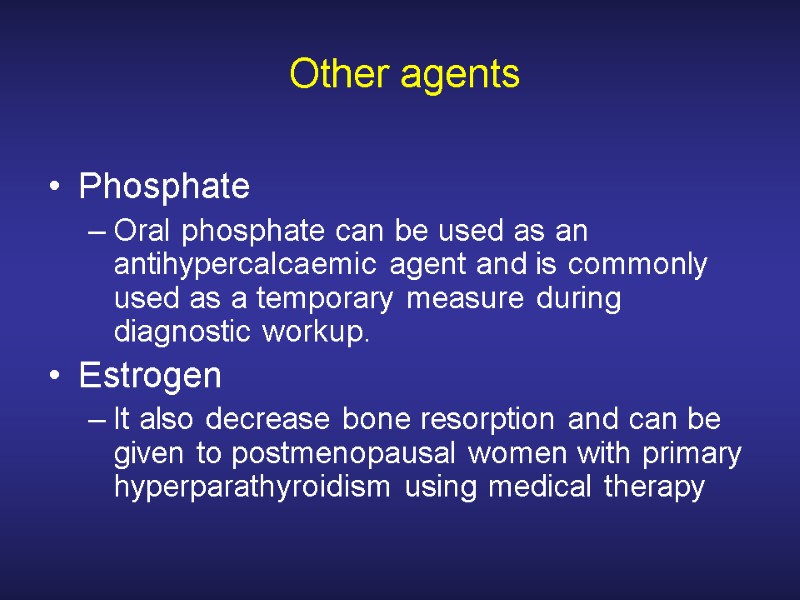 Other agents

• Phosphate
– Oral phosphate can be used as an antihypercalcaemic agent and is commonly used as a temporary measure during diagnostic workup.

• Estrogen
– It also decrease bone resorption and can be given to postmenopausal women with primary hyperparathyroidism using medical therapy